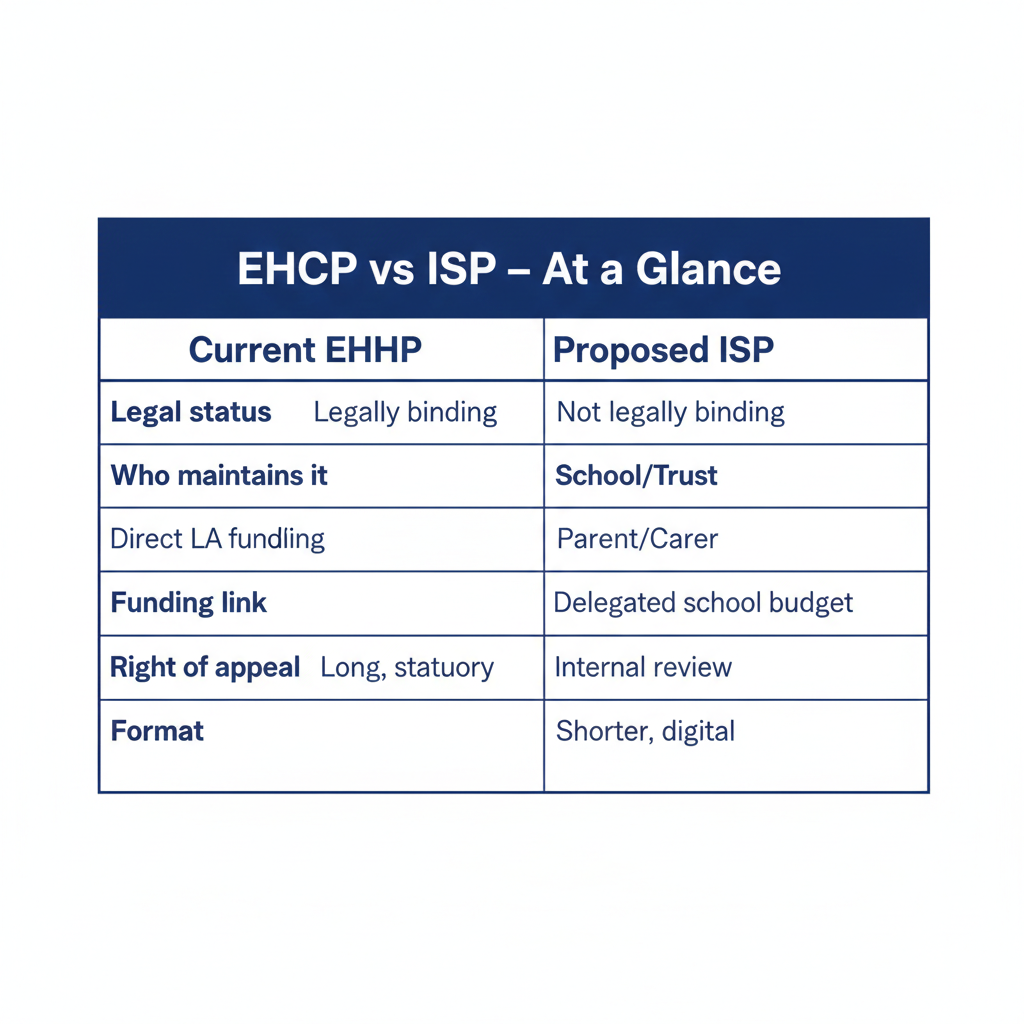 EHCP vs ISP – At a Glance

| Current EHHP | Proposed ISP |
|---|---|
| **Legal status** Legally binding | Not legally binding |
| **Who maintains it** | **School/Trust** |
| Direct LA fundling | Parent/Carer |
| **Funding link** | Delegated school budget |
| **Right of appeal** Long, statuory | Internal review |
| **Format** | Shorter, digital |